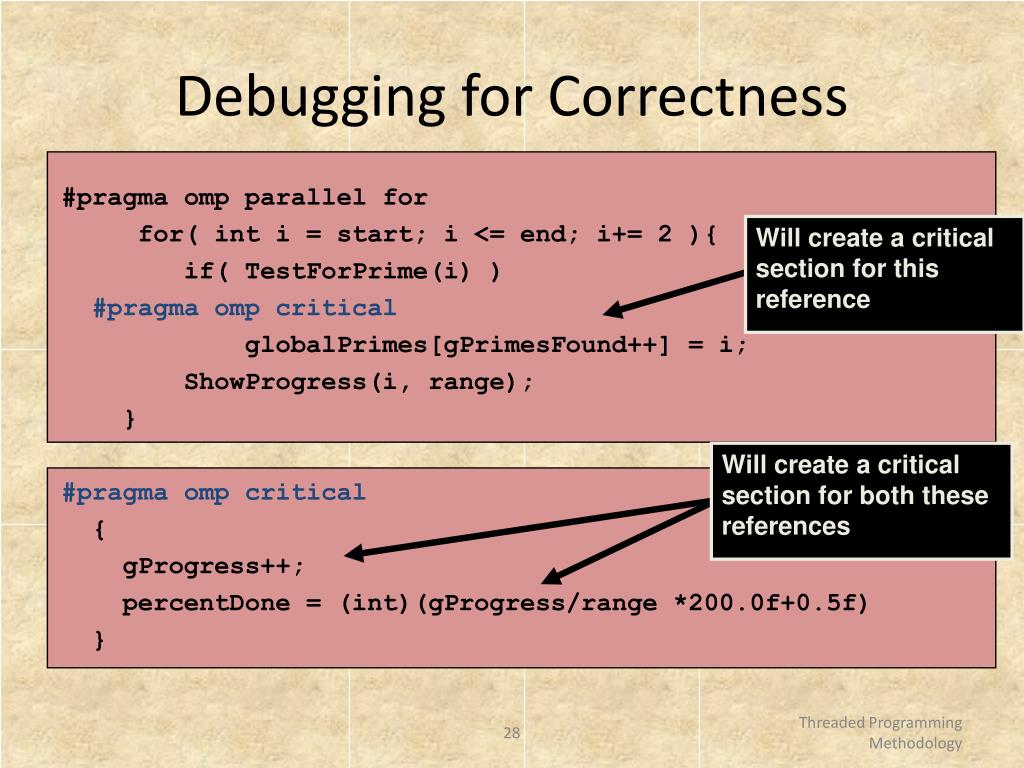 Debugging for Correctness

#pragma omp parallel for
for( int i = start; i <= end; i+= 2 ){
if( TestForPrime(i) )
#pragma omp critical
globalPrimes[gPrimesFound++] = i;
ShowProgress(i, range);
}

Will create a critical section for this reference

#pragma omp critical
{
gProgress++;
percentDone = (int)(gProgress/range *200.0f+0.5f)
}

Will create a critical section for both these references

28

Threaded Programming Methodology